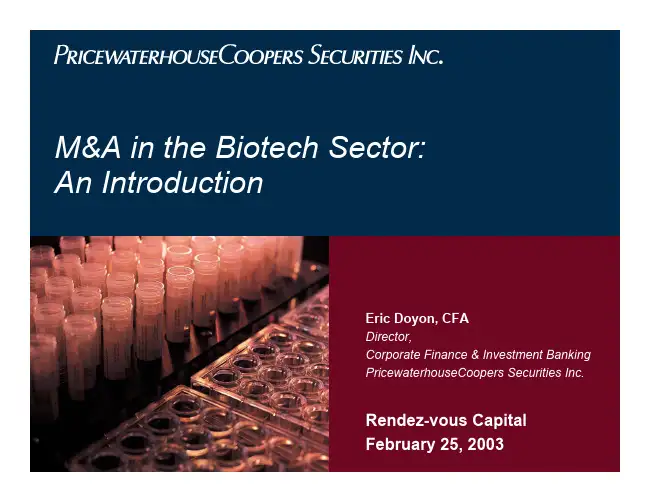 PRICEWATERHOUSECOOPERS SECURITIES INC.

M&A in the Biotech Sector:
An Introduction

Eric Doyon, CFA
Director,
Corporate Finance & Investment Banking
PricewaterhouseCoopers Securities Inc.

Rendez-vous Capital
February 25, 2003